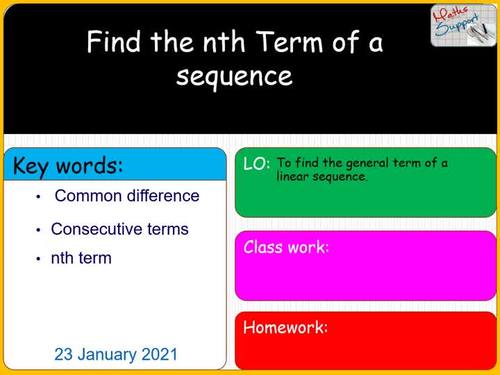 Maths Support

Find the nth Term of a sequence

Key words:

• Common difference

• Consecutive terms

• nth term

23 January 2021

LO: To find the general term of a linear sequence.

Class work:

Homework: